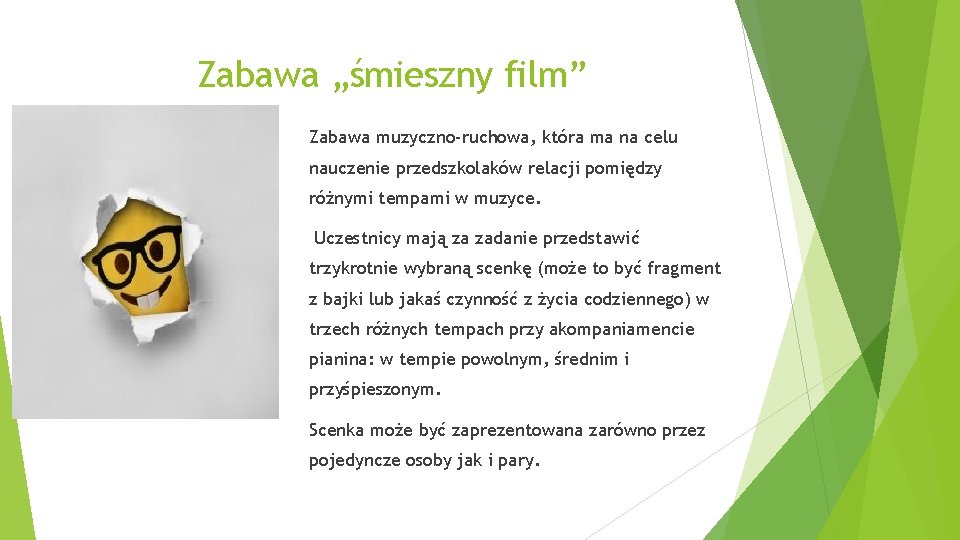 Zabawa „śmieszny film”

Zabawa muzyczno-ruchowa, która ma na celu nauczenie przedszkolaków relacji pomiędzy różnymi tempami w muzyce.

Uczestnicy mają za zadanie przedstawić trzykrotnie wybraną scenkę (może to być fragment z bajki lub jakaś czynność z życia codziennego) w trzech różnych tempach przy akompaniamencie pianina: w tempie powolnym, średnim i przyśpieszonym.

Scenka może być zaprezentowana zarówno przez pojedyncze osoby jak i pary.